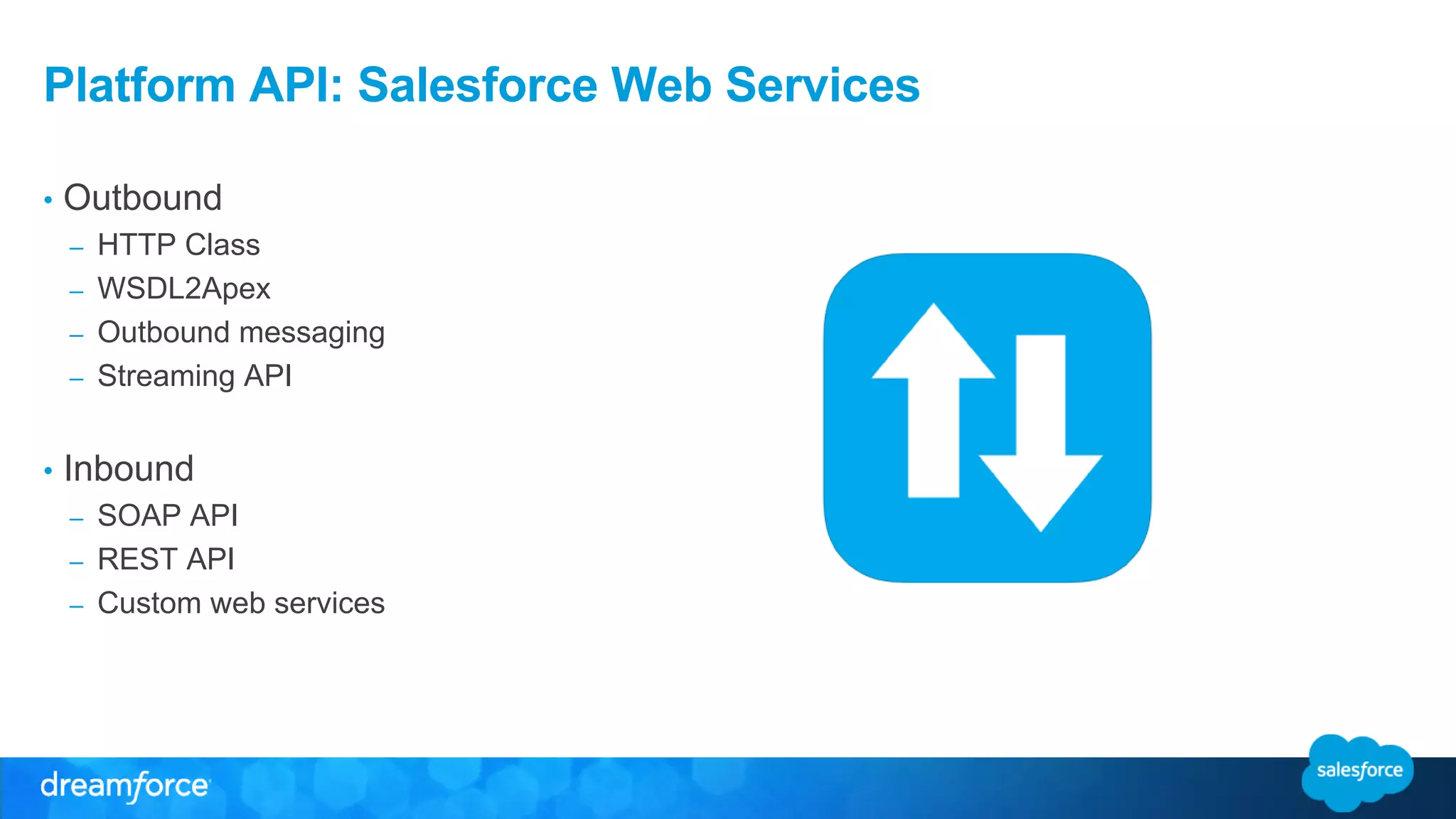 Platform API: Salesforce Web Services

• Outbound
– HTTP Class
– WSDL2Apex
– Outbound messaging
– Streaming API

• Inbound
– SOAP API
– REST API
– Custom web services

dreamforce

salesforce